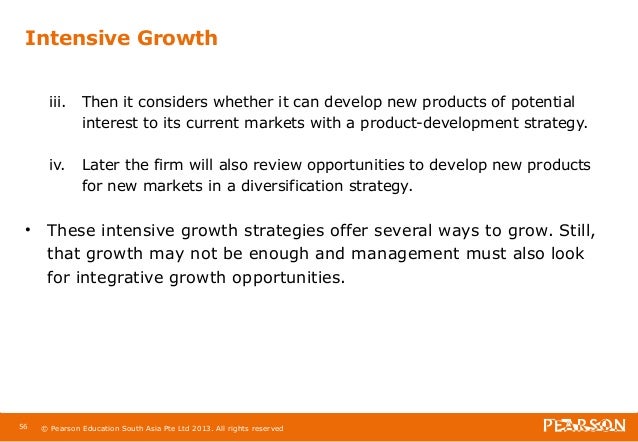 Intensive Growth

iii. Then it considers whether it can develop new products of potential interest to its current markets with a product-development strategy.

iv. Later the firm will also review opportunities to develop new products for new markets in a diversification strategy.

• These intensive growth strategies offer several ways to grow. Still, that growth may not be enough and management must also look for integrative growth opportunities.

56 © Pearson Education South Asia Pte Ltd 2013. All rights reserved

PEARSON